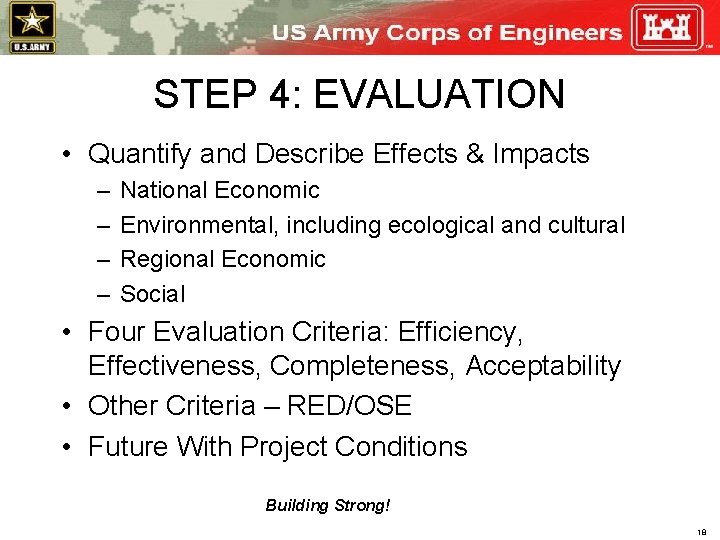 U.S.ARMY

US Army Corps of Engineers

STEP 4: EVALUATION

• Quantify and Describe Effects & Impacts
– National Economic
– Environmental, including ecological and cultural
– Regional Economic
– Social
• Four Evaluation Criteria: Efficiency, Effectiveness, Completeness, Acceptability
• Other Criteria – RED/OSE
• Future With Project Conditions

Building Strong!

18